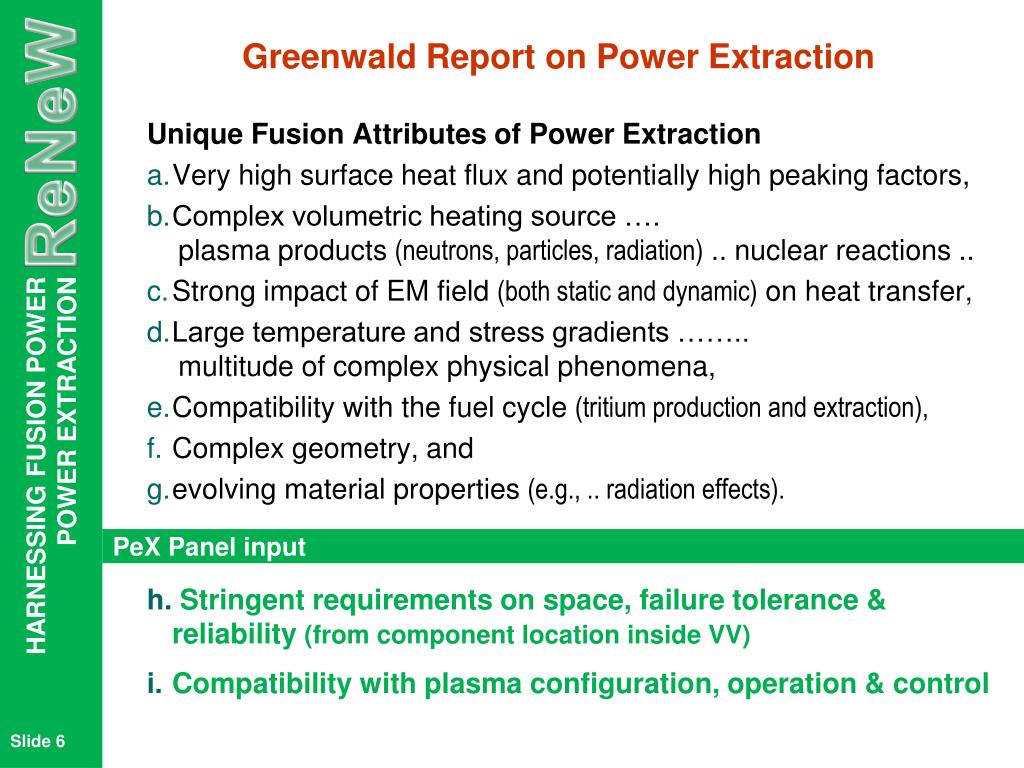 ReNeW
HARNESSING FUSION POWER
POWER EXTRACTION

Greenwald Report on Power Extraction

Unique Fusion Attributes of Power Extraction
a. Very high surface heat flux and potentially high peaking factors,
b. Complex volumetric heating source ….
plasma products (neutrons, particles, radiation) .. nuclear reactions ..
c. Strong impact of EM field (both static and dynamic) on heat transfer,
d. Large temperature and stress gradients ……..
multitude of complex physical phenomena,
e. Compatibility with the fuel cycle (tritium production and extraction),
f. Complex geometry, and
g. evolving material properties (e.g., .. radiation effects).

PeX Panel input

h. Stringent requirements on space, failure tolerance & reliability (from component location inside VV)

i. Compatibility with plasma configuration, operation & control

Slide 6